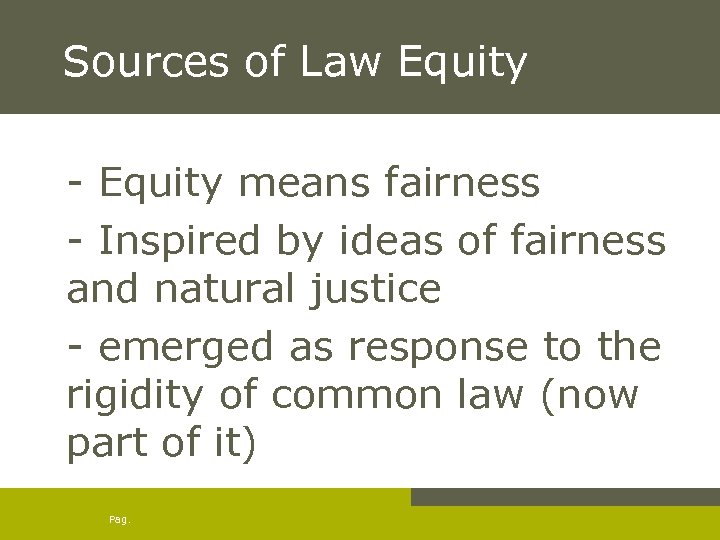 Sources of Law Equity

- Equity means fairness

- Inspired by ideas of fairness and natural justice

- emerged as response to the rigidity of common law (now part of it)

Pag.